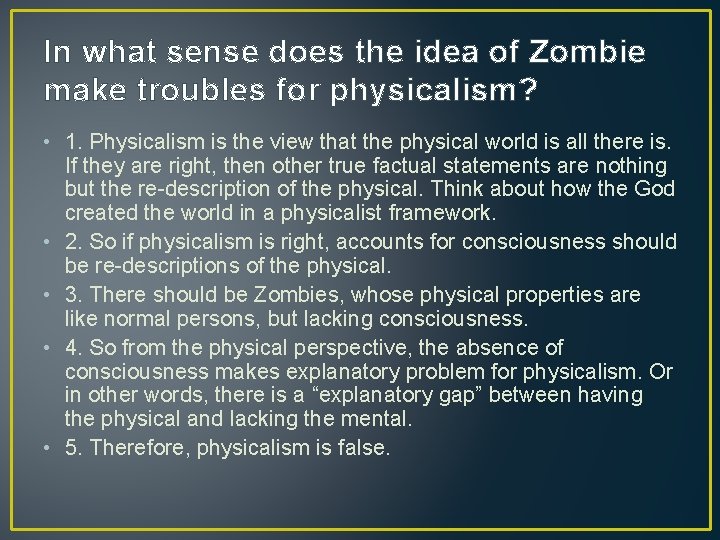 In what sense does the idea of Zombie make troubles for physicalism?

• 1. Physicalism is the view that the physical world is all there is. If they are right, then other true factual statements are nothing but the re-description of the physical. Think about how the God created the world in a physicalist framework.
• 2. So if physicalism is right, accounts for consciousness should be re-descriptions of the physical.
• 3. There should be Zombies, whose physical properties are like normal persons, but lacking consciousness.
• 4. So from the physical perspective, the absence of consciousness makes explanatory problem for physicalism. Or in other words, there is a “explanatory gap” between having the physical and lacking the mental.
• 5. Therefore, physicalism is false.